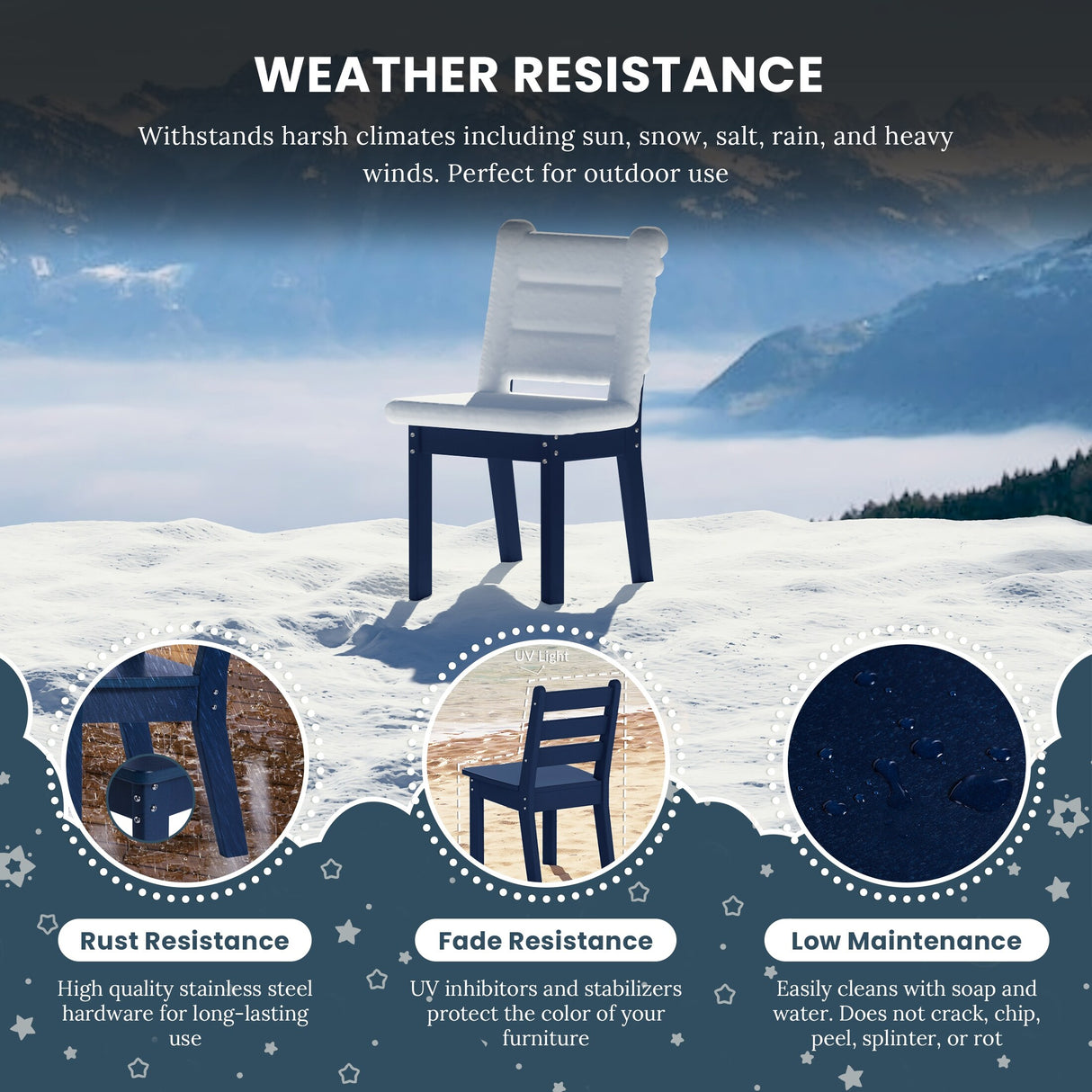 WEATHER RESISTANCE

Withstands harsh climates including sun, snow, salt, rain, and heavy winds. Perfect for outdoor use

UV Light

Rust Resistance

High quality stainless steel hardware for long-lasting use

Fade Resistance

UV inhibitors and stabilizers protect the color of your furniture

Low Maintenance

Easily cleans with soap and water. Does not crack, chip, peel, splinter, or rot